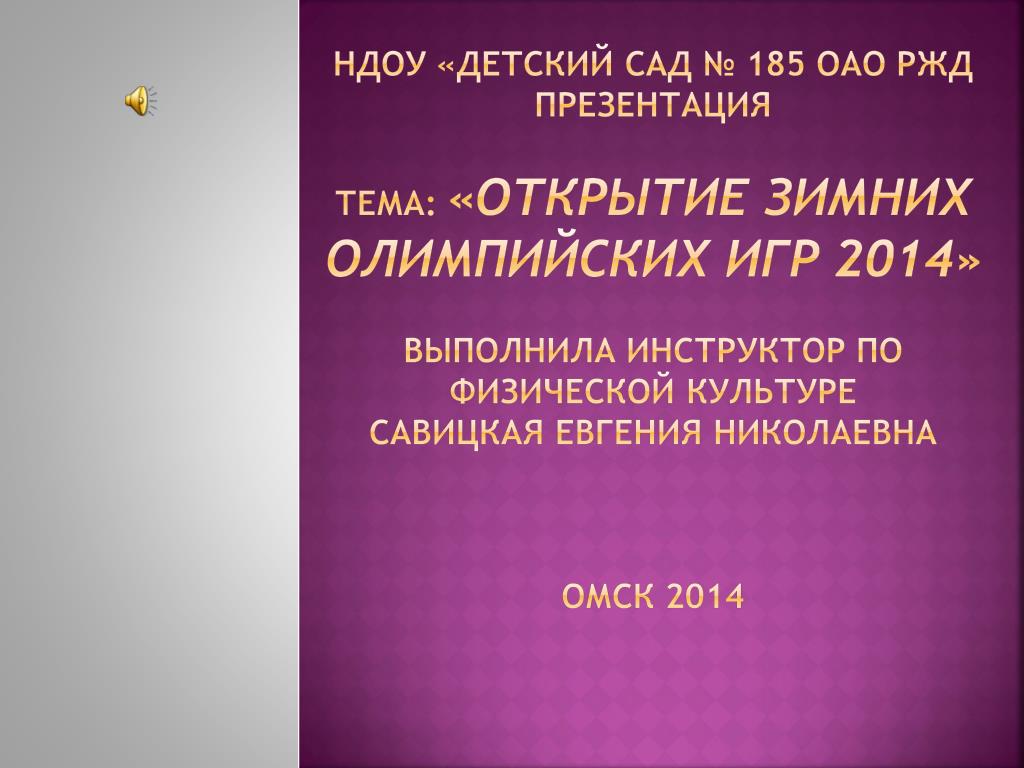 НДОУ «ДЕТСКИЙ САД № 185 ОАО РЖД
ПРЕЗЕНТАЦИЯ

ТЕМА: «ОТКРЫТИЕ ЗИМНИХ ОЛИМПИЙСКИХ ИГР 2014»

ВЫПОЛНИЛА ИНСТРУКТОР ПО ФИЗИЧЕСКОЙ КУЛЬТУРЕ
САВИЦКАЯ ЕВГЕНИЯ НИКОЛАЕВНА

ОМСК 2014